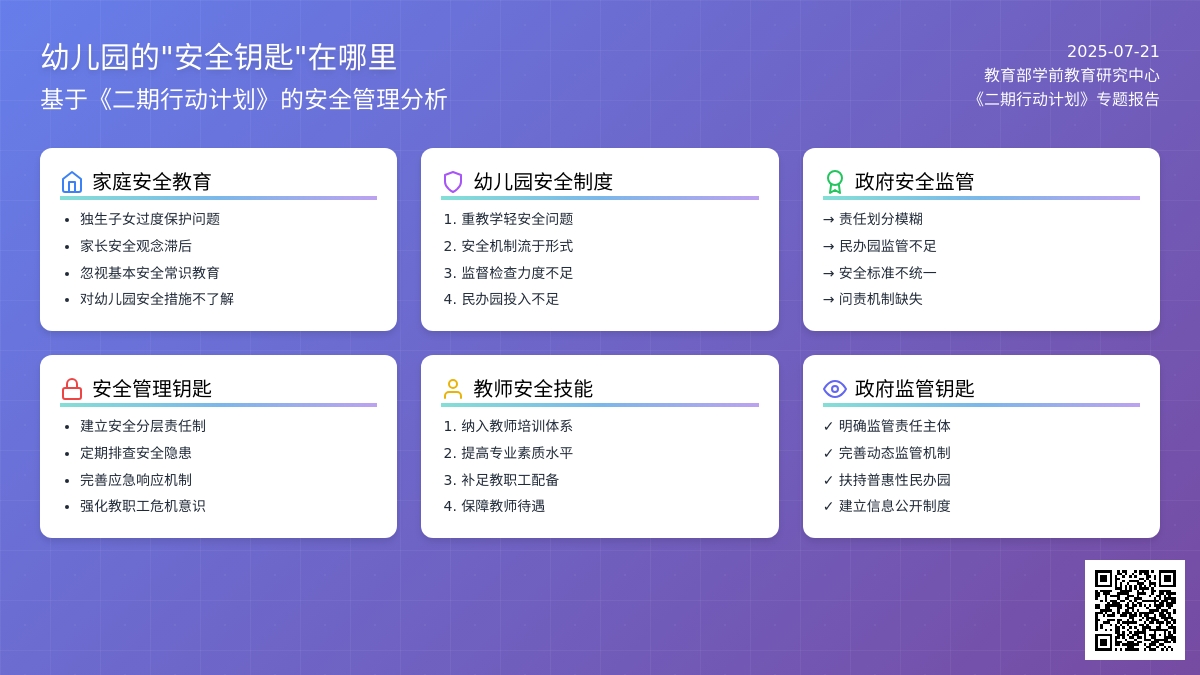 幼儿园的"安全钥匙"在哪里
基于《二期行动计划》的安全管理分析

2025-07-21
教育部学前教育研究中心
《二期行动计划》专题报告

家庭安全教育

- 独生子女过度保护问题
- 家长安全观念滞后
- 忽视基本安全常识教育
- 对幼儿园安全措施不了解

幼儿园安全制度

1. 重教学轻安全问题
2. 安全机制流于形式
3. 监督检查力度不足
4. 民办园投入不足

政府安全监管

→ 责任划分模糊
→ 民办园监管不足
→ 安全标准不统一
→ 问责机制缺失

安全管理钥匙

- 建立安全分层责任制
- 定期排查安全隐患
- 完善应急响应机制
- 强化教职工危机意识

教师安全技能

1. 纳入教师培训体系
2. 提高专业素质水平
3. 补足教职工配备
4. 保障教师待遇

政府监管钥匙

✓ 明确监管责任主体
✓ 完善动态监管机制
✓ 扶持普惠性民办园
✓ 建立信息公开制度